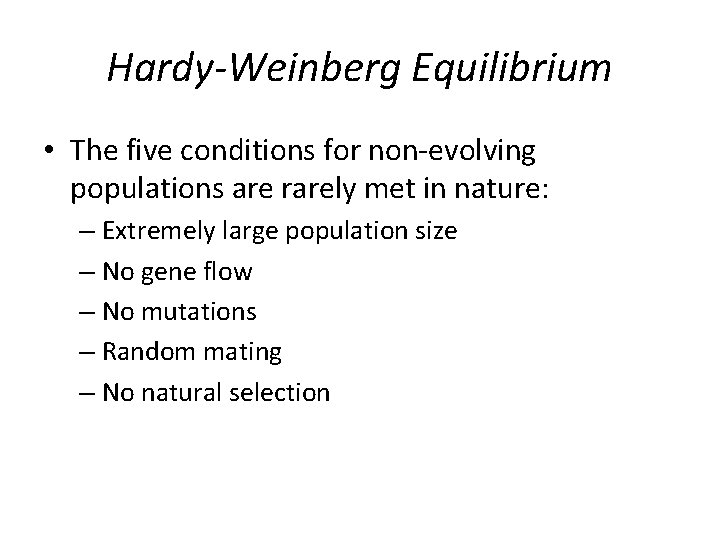 Hardy-Weinberg Equilibrium

• The five conditions for non-evolving populations are rarely met in nature:
– Extremely large population size
– No gene flow
– No mutations
– Random mating
– No natural selection